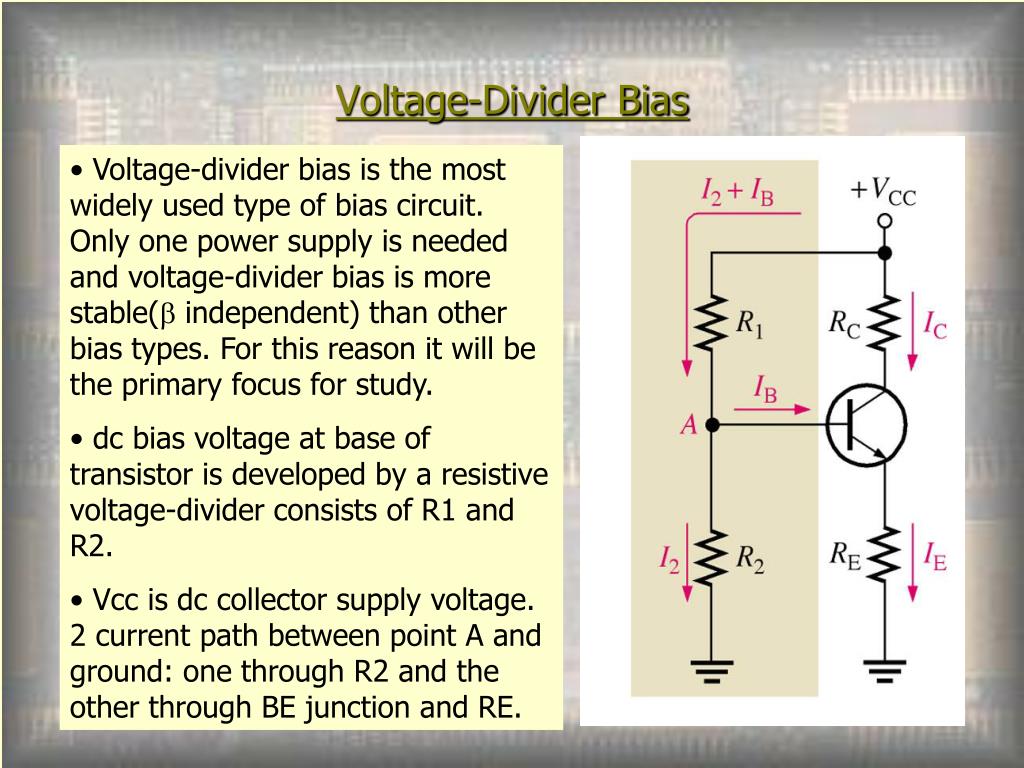 Voltage-Divider Bias

• Voltage-divider bias is the most widely used type of bias circuit. Only one power supply is needed and voltage-divider bias is more stable($\beta$ independent) than other bias types. For this reason it will be the primary focus for study.

• dc bias voltage at base of transistor is developed by a resistive voltage-divider consists of R1 and R2.

• Vcc is dc collector supply voltage. 2 current path between point A and ground: one through R2 and the other through BE junction and RE.

$I_2 + I_B$
$+V_{CC}$
$R_1$
$R_C$
$I_C$
$I_B$
$A$
$I_2$
$R_2$
$R_E$
$I_E$